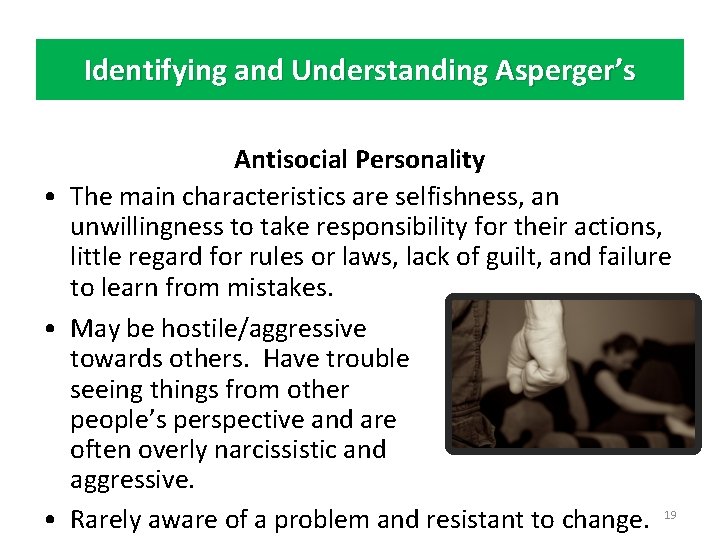 Identifying and Understanding Asperger's

Antisocial Personality

• The main characteristics are selfishness, an unwillingness to take responsibility for their actions, little regard for rules or laws, lack of guilt, and failure to learn from mistakes.

• May be hostile/aggressive towards others. Have trouble seeing things from other people's perspective and are often overly narcissistic and aggressive.

• Rarely aware of a problem and resistant to change.

19